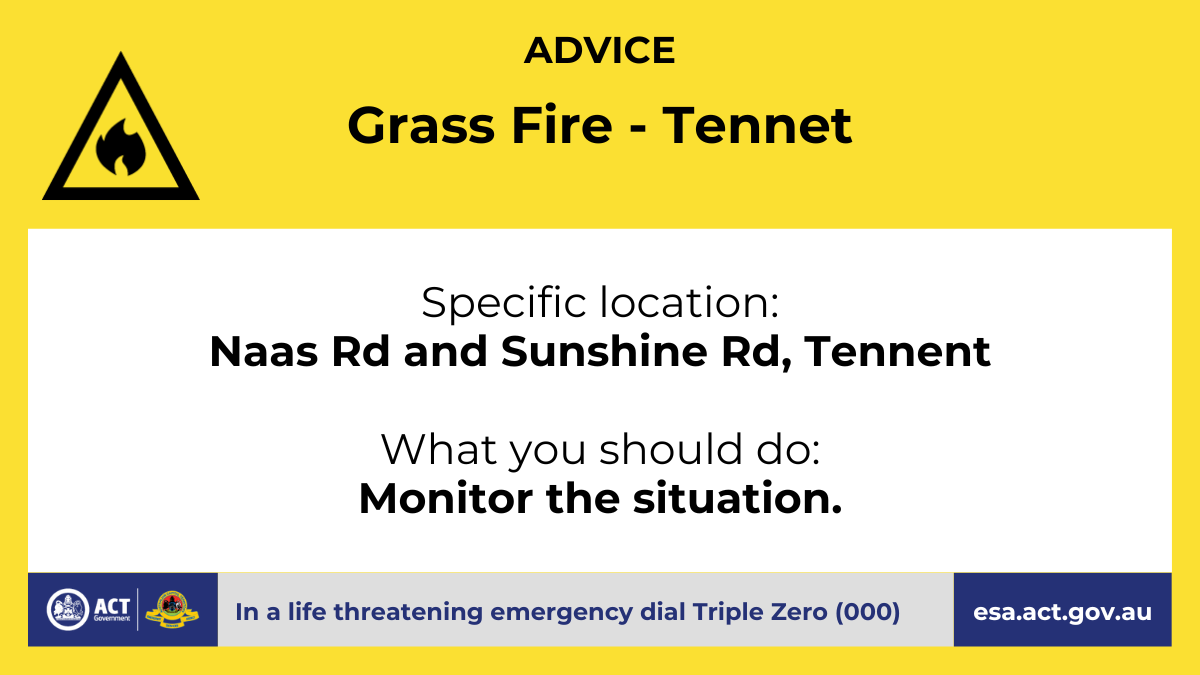 ADVICE

Grass Fire - Tennet

Specific location:
Naas Rd and Sunshine Rd, Tennent

What you should do:
Monitor the situation.

ACT Government

In a life threatening emergency dial Triple Zero (000)

esa.act.gov.au